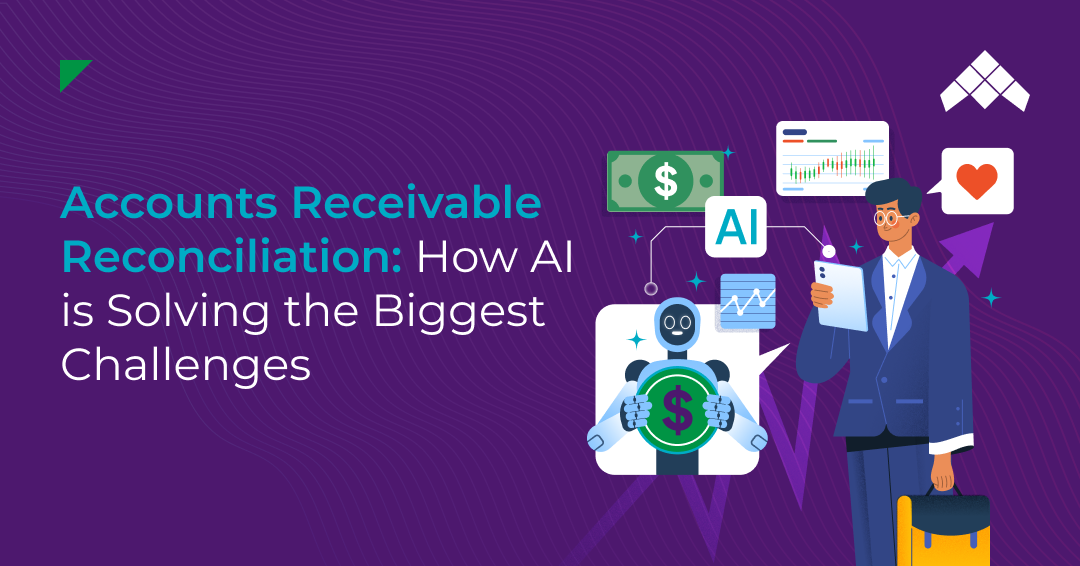 Accounts Receivable Reconciliation: How AI is Solving the Biggest Challenges

$

AI

$